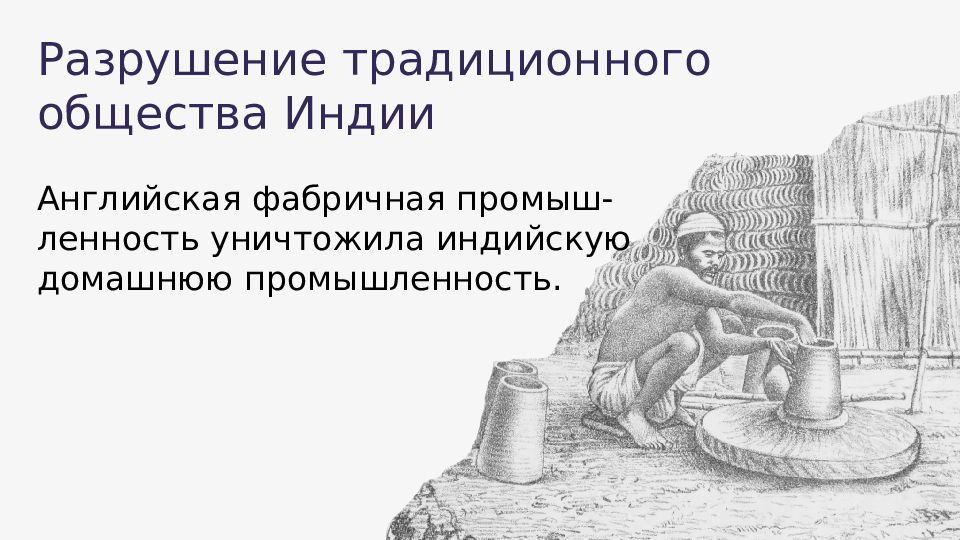 Разрушение традиционного общества Индии

Английская фабричная промышленность уничтожила индийскую домашнюю промышленность.